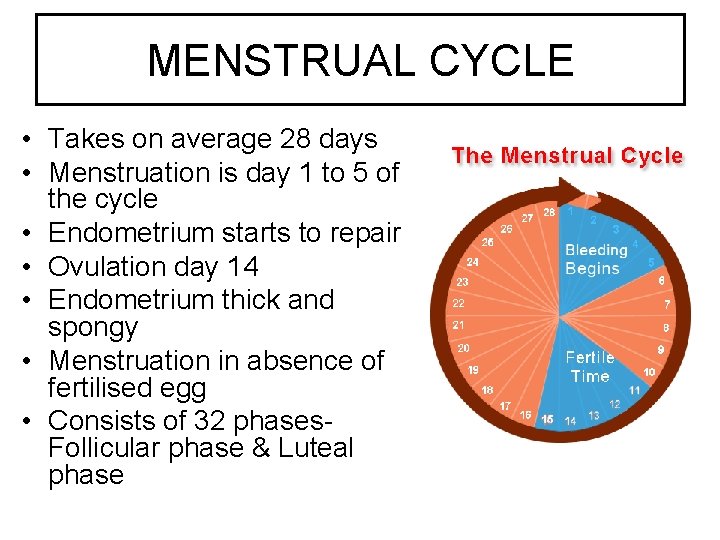 MENSTRUAL CYCLE

• Takes on average 28 days
• Menstruation is day 1 to 5 of the cycle
• Endometrium starts to repair
• Ovulation day 14
• Endometrium thick and spongy
• Menstruation in absence of fertilised egg
• Consists of 32 phases- Follicular phase & Luteal phase

The Menstrual Cycle

1
2
3
4
5
6
7
8
9
10
11
12
13
14
15
16
17
18
19
20
21
22
23
24
25
26
27
28

Bleeding Begins

Fertile Time